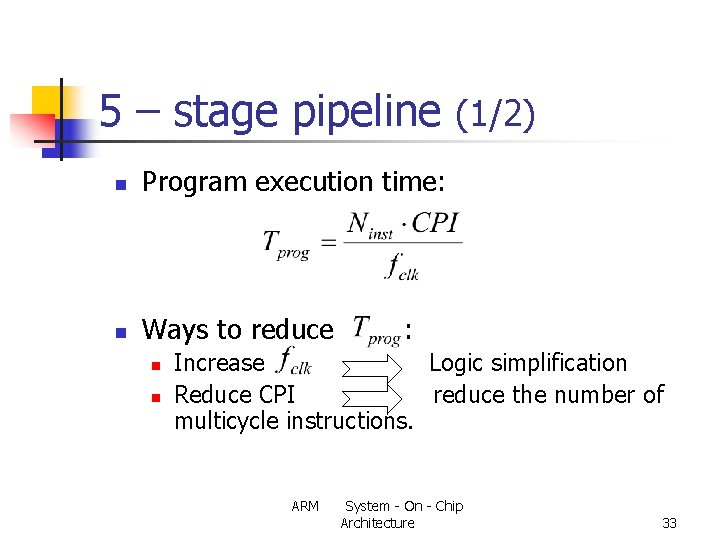 5 – stage pipeline (1/2)

Program execution time:

$T_{prog} = \frac{N_{inst} \cdot CPI}{f_{clk}}$

Ways to reduce $T_{prog}$:

Increase $f_{clk}$ Logic simplification

Reduce CPI reduce the number of multicycle instructions.

ARM System - On - Chip Architecture

33